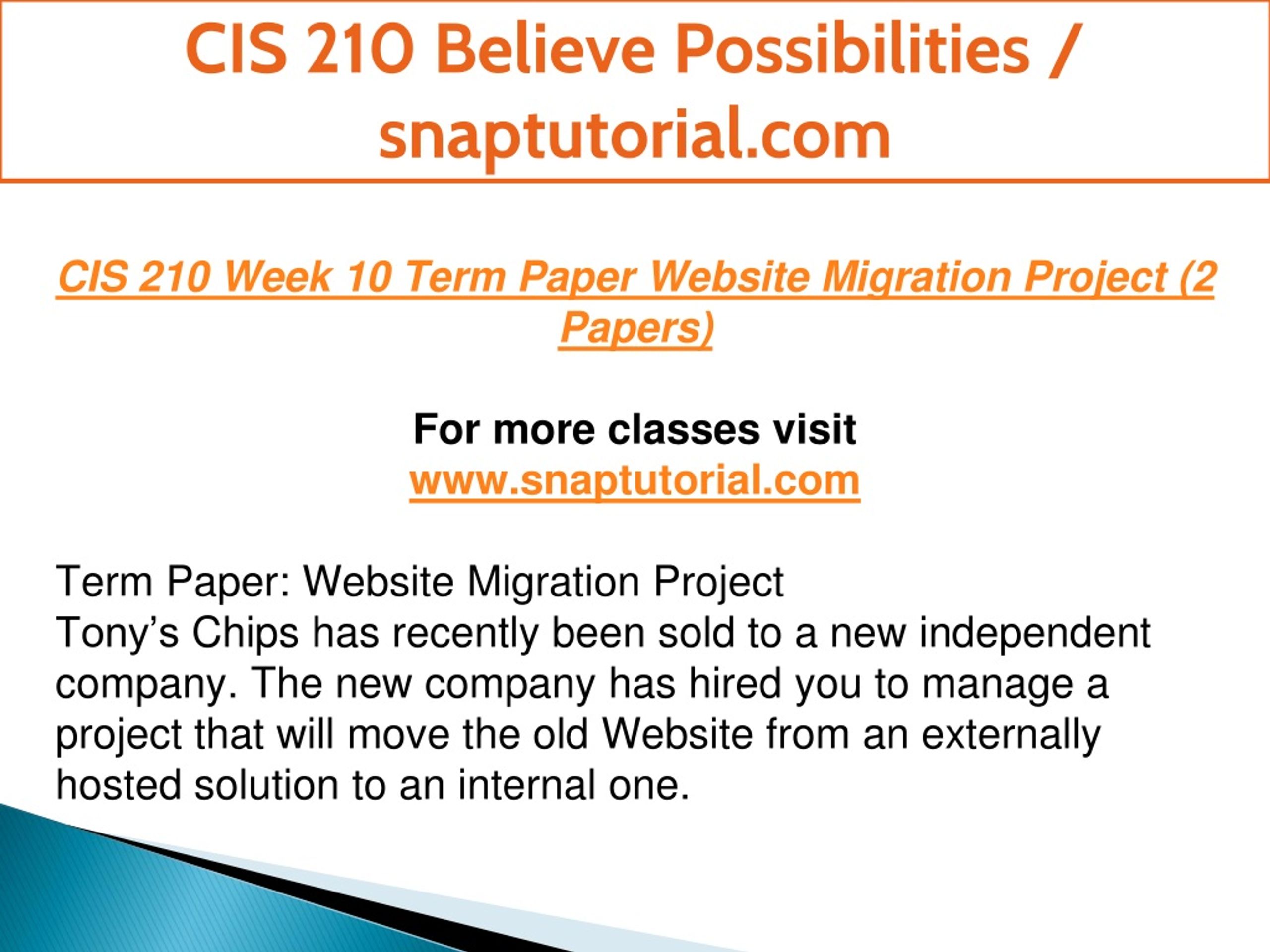 CIS 210 Believe Possibilities / snaptutorial.com

CIS 210 Week 10 Term Paper Website Migration Project (2 Papers)

For more classes visit
www.snaptutorial.com

Term Paper: Website Migration Project
Tony’s Chips has recently been sold to a new independent company. The new company has hired you to manage a project that will move the old Website from an externally hosted solution to an internal one.